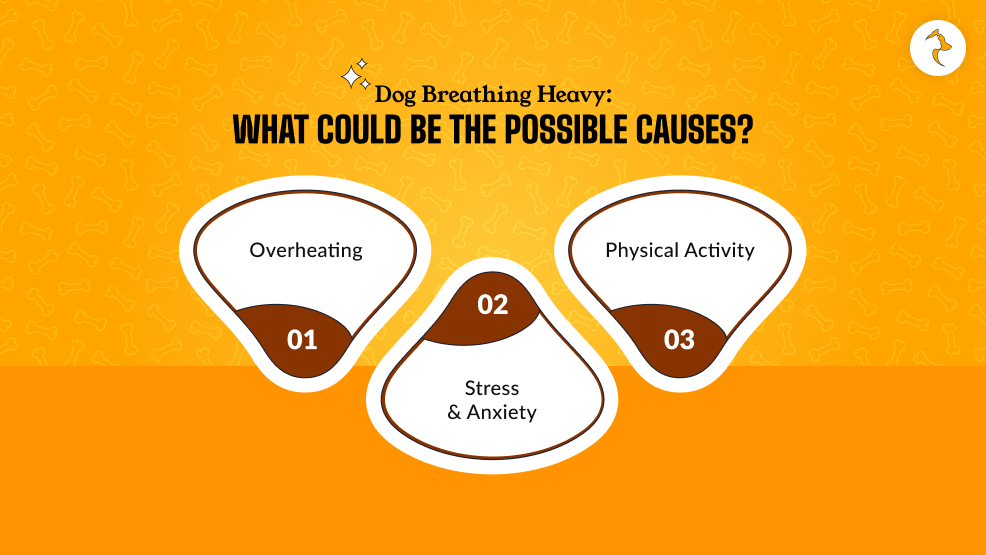 Dog Breathing Heavy:
WHAT COULD BE THE POSSIBLE CAUSES?

Overheating
01

02
Stress & Anxiety

Physical Activity
03